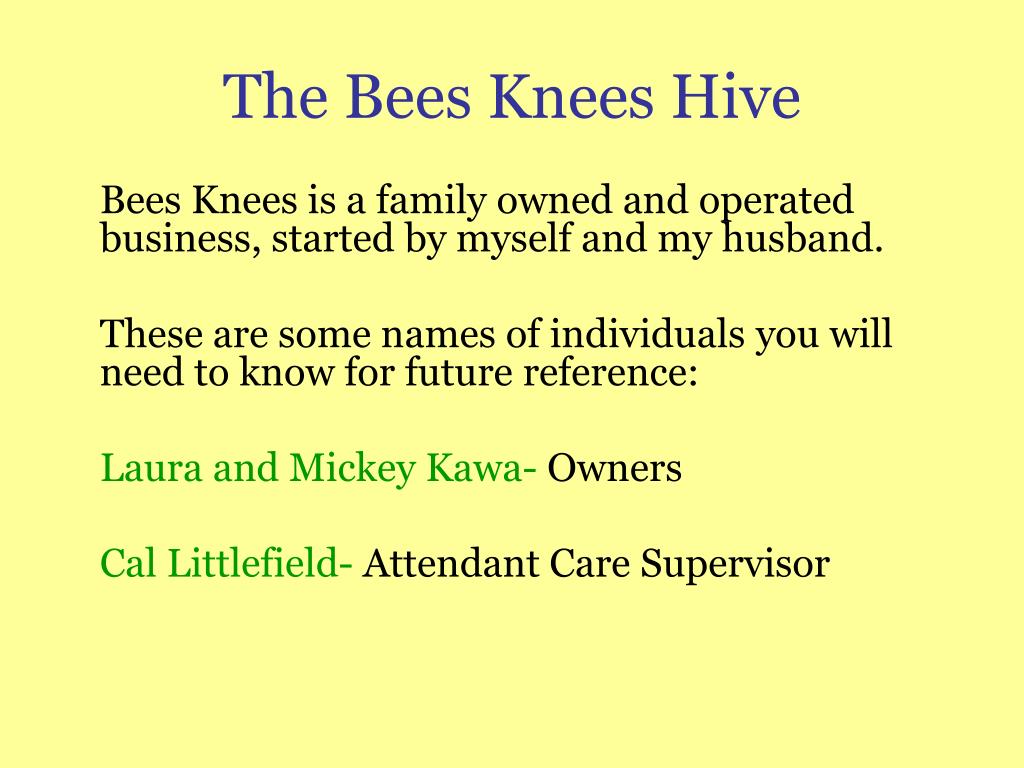 The Bees Knees Hive

Bees Knees is a family owned and operated business, started by myself and my husband.

These are some names of individuals you will need to know for future reference:

Laura and Mickey Kawa- Owners

Cal Littlefield- Attendant Care Supervisor